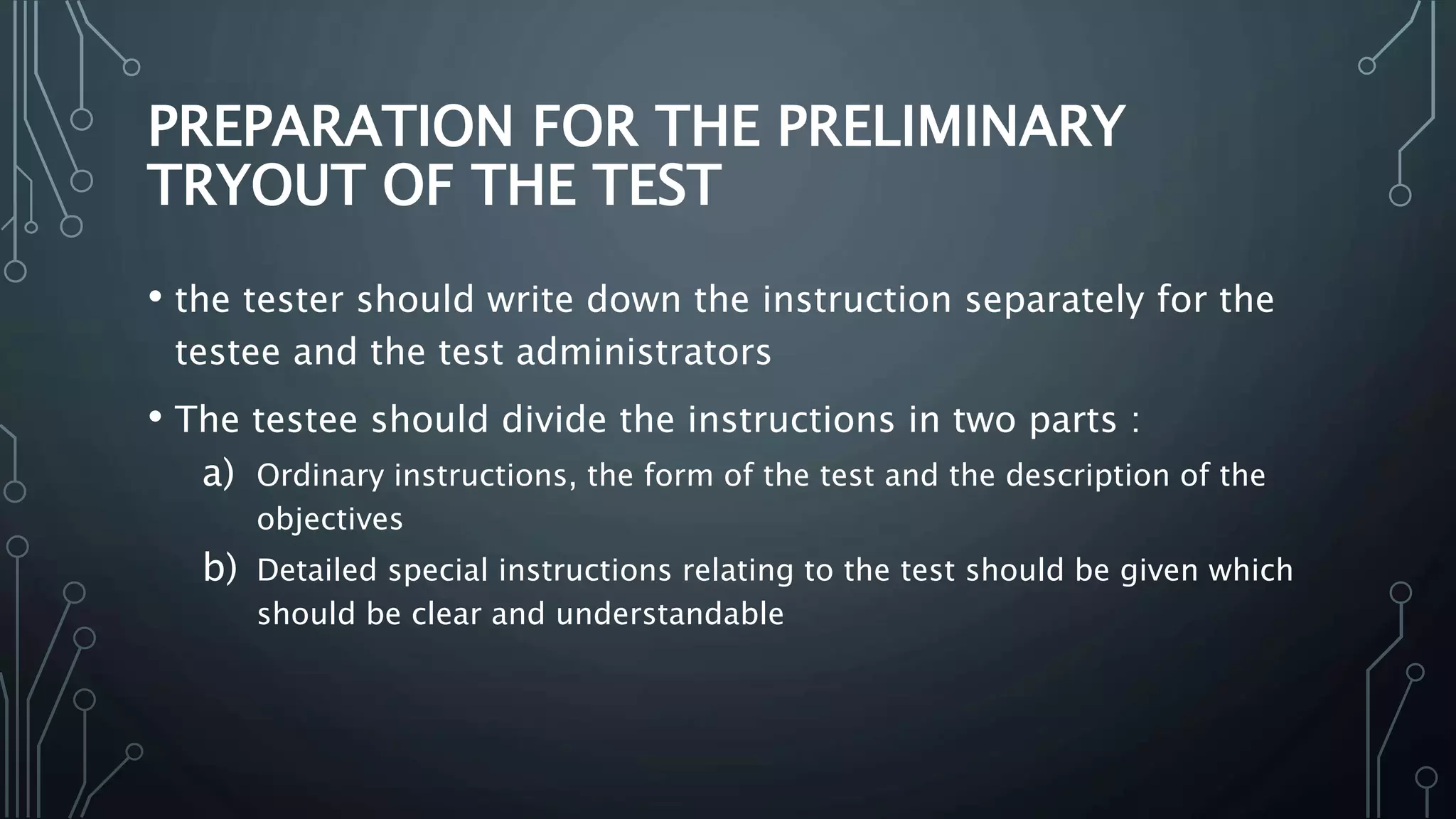 PREPARATION FOR THE PRELIMINARY TRYOUT OF THE TEST

• the tester should write down the instruction separately for the testee and the test administrators

• The testee should divide the instructions in two parts :

a) Ordinary instructions, the form of the test and the description of the objectives

b) Detailed special instructions relating to the test should be given which should be clear and understandable